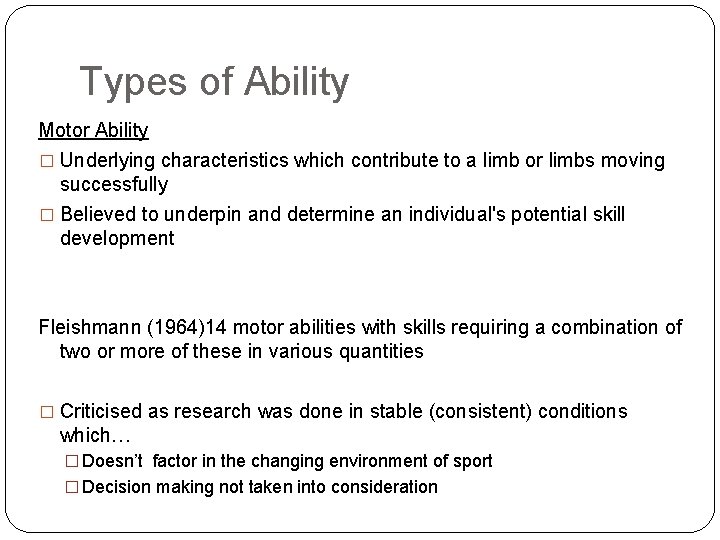 Types of Ability

Motor Ability

□ Underlying characteristics which contribute to a limb or limbs moving successfully

□ Believed to underpin and determine an individual's potential skill development

Fleishmann (1964)14 motor abilities with skills requiring a combination of two or more of these in various quantities

□ Criticised as research was done in stable (consistent) conditions which…

□ Doesn't factor in the changing environment of sport

□ Decision making not taken into consideration